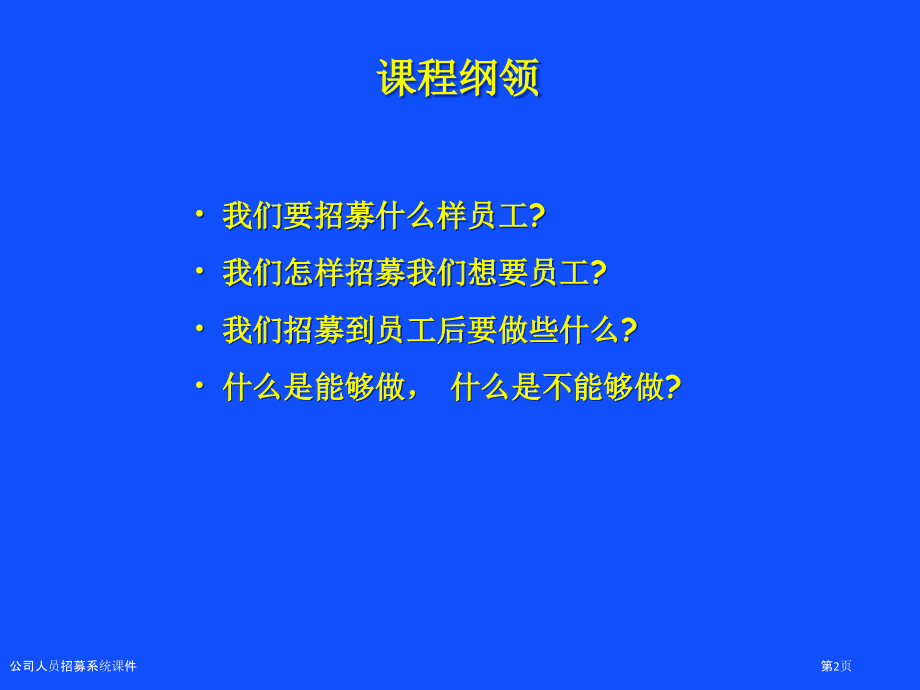 课程纲领

• 我们要招募什么样员工?
• 我们怎样招募我们想要员工?
• 我们招募到员工后要做些什么?
• 什么是能够做， 什么是不能够做?

公司人员招募系统课件

第2页